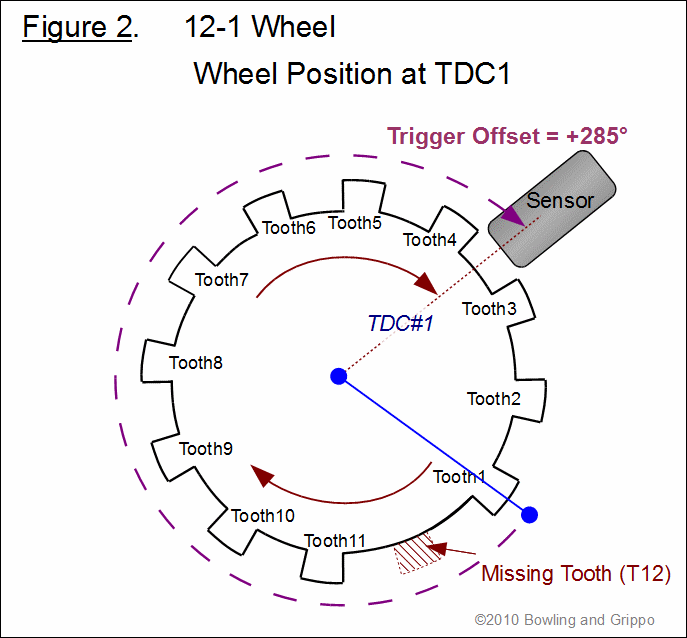 Figure 2. 12-1 Wheel

Wheel Position at TDC1

Trigger Offset = +285°

Sensor

Tooth6
Tooth5
Tooth4
Tooth7
Tooth3
TDC#1
Tooth8
Tooth2
Tooth9
Tooth1
Tooth10
Tooth11

Missing Tooth (T12)

©2010 Bowling and Grippo